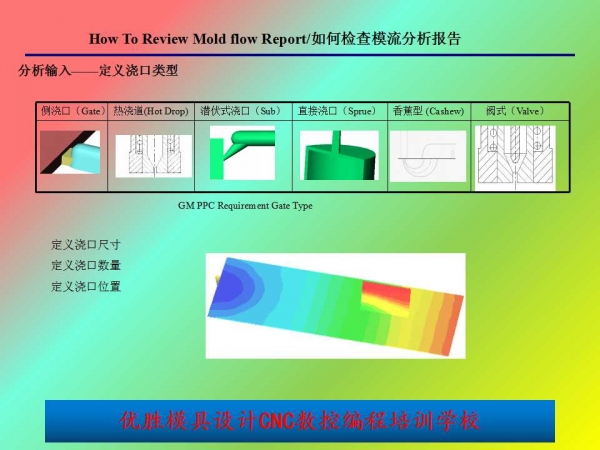 How To Review Mold flow Report/如何检查模流分析报告

分析输入——定义浇口类型

| 侧浇口（Gate） | 热浇道(Hot Drop) | 潜伏式浇口（Sub） | 直接浇口（Sprue） | 香蕉型 (Cashew) | 阀式（Valve） |
|---|---|---|---|---|---|
| | | | | | |

GM PPC Requirement Gate Type

定义浇口尺寸
定义浇口数量
定义浇口位置

优胜模具设计CNC数控编程培训学校